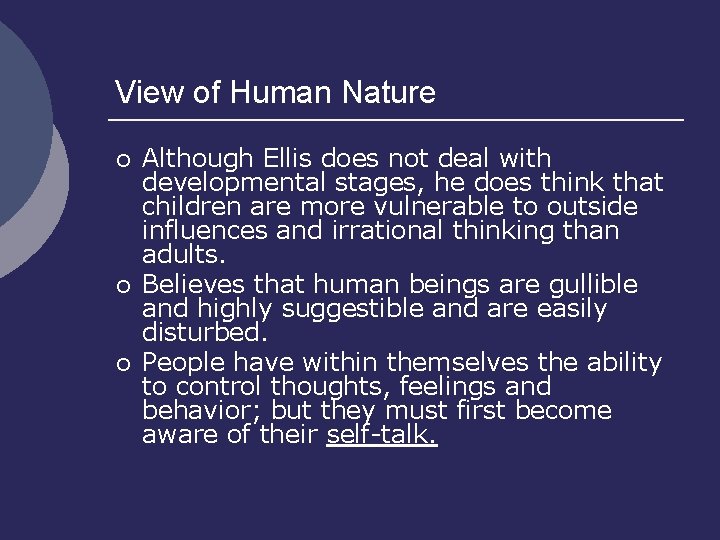 View of Human Nature

- Although Ellis does not deal with developmental stages, he does think that children are more vulnerable to outside influences and irrational thinking than adults.
- Believes that human beings are gullible and highly suggestible and are easily disturbed.
- People have within themselves the ability to control thoughts, feelings and behavior; but they must first become aware of their self-talk.